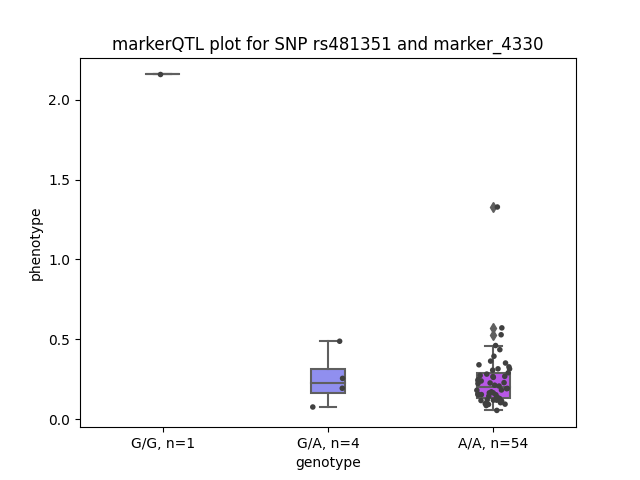 markerQTL plot for SNP rs481351 and marker_4330

phenotype

2.0
1.5
1.0
0.5
0.0

G/G, n=1
G/A, n=4
A/A, n=54

genotype